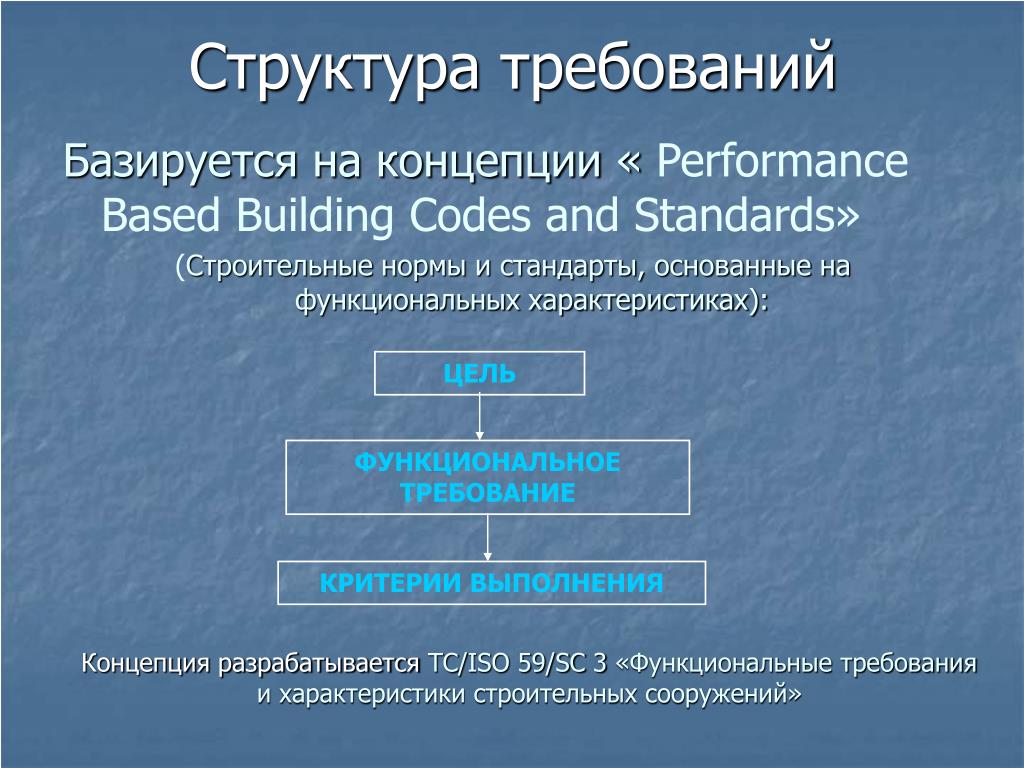 Структура требований

Базируется на концепции « Performance Based Building Codes and Standards»

(Строительные нормы и стандарты, основанные на функциональных характеристиках):

ЦЕЛЬ

ФУНКЦИОНАЛЬНОЕ ТРЕБОВАНИЕ

КРИТЕРИИ ВЫПОЛНЕНИЯ

Концепция разрабатывается TC/ISO 59/SC 3 «Функциональные требования и характеристики строительных сооружений»